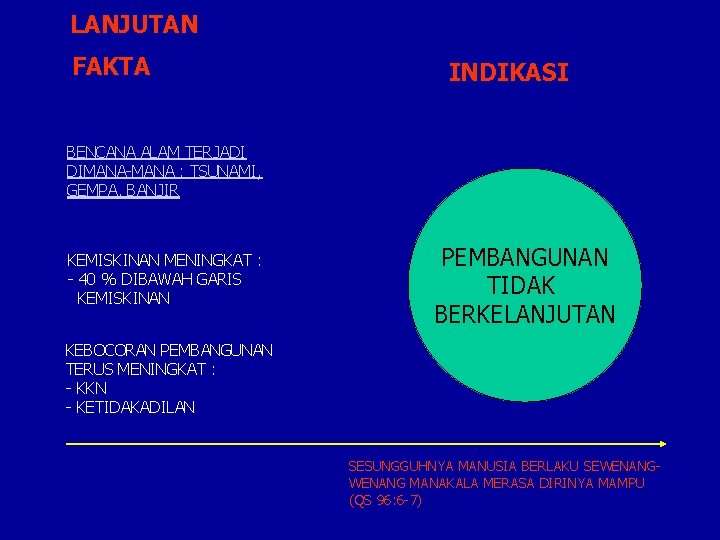 LANJUTAN

FAKTA

INDIKASI

BENCANA ALAM TERJADI DIMANA-MANA : TSUNAMI, GEMPA, BANJIR

KEMISKINAN MENINGKAT :
- 40 % DIBAWAH GARIS KEMISKINAN

KEBOCORAN PEMBANGUNAN TERUS MENINGKAT :
- KKN
- KETIDAKADILAN

PEMBANGUNAN TIDAK BERKELANJUTAN

SESUNGGUHNYA MANUSIA BERLAKU SEWENANG-WENANG MANAKALA MERASA DIRINYA MAMPU (QS 96:6-7)